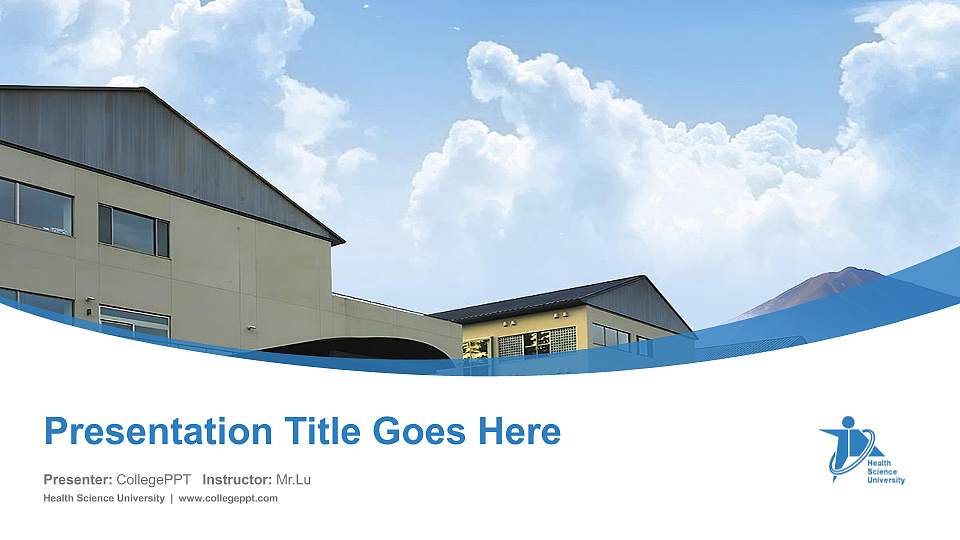 Presentation Title Goes Here

Presenter: CollegePPT Instructor: Mr.Lu

Health Science University | www.collegeppt.com

Health Science University